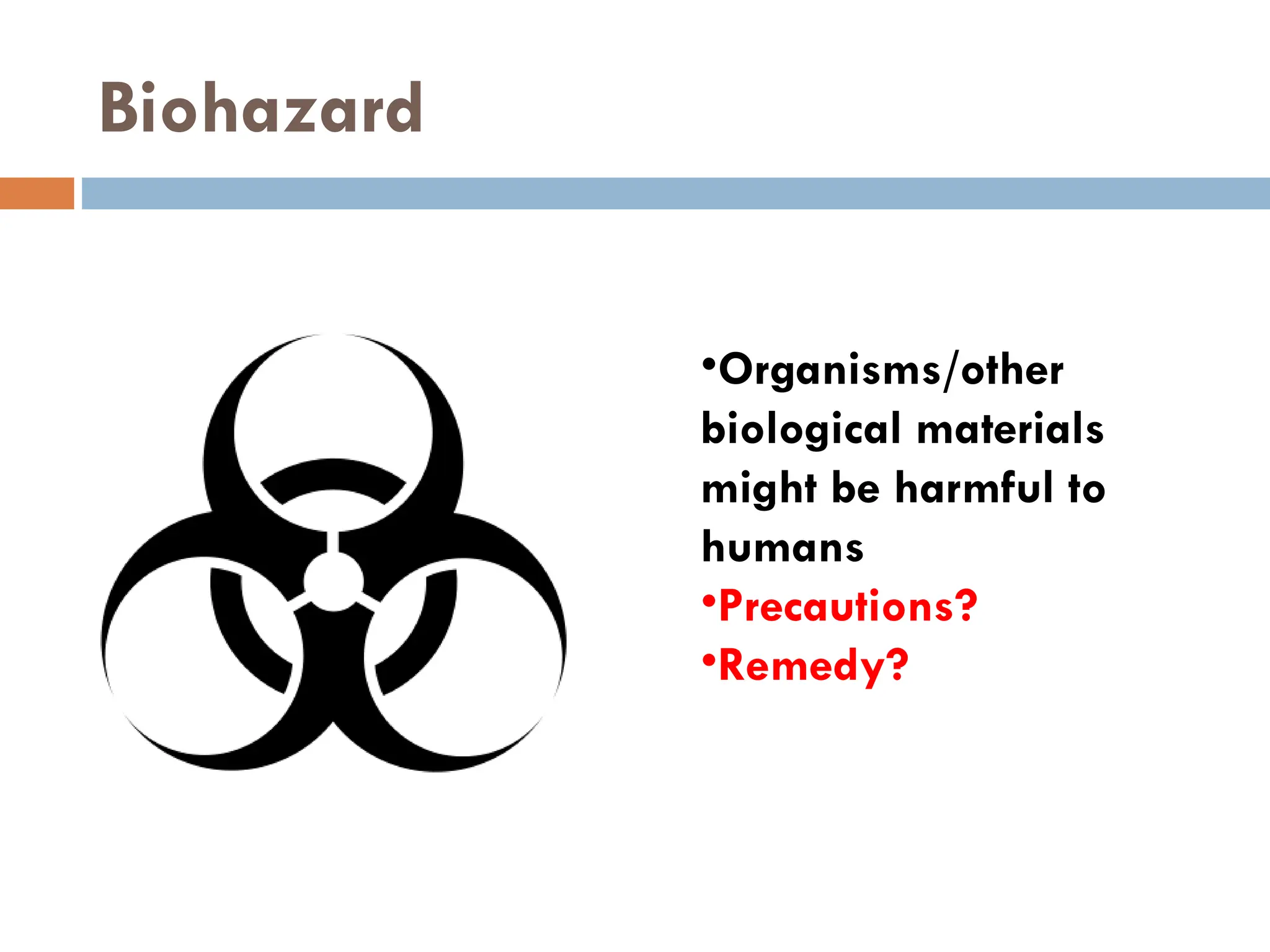 Biohazard

•Organisms/other biological materials might be harmful to humans
•Precautions?
•Remedy?